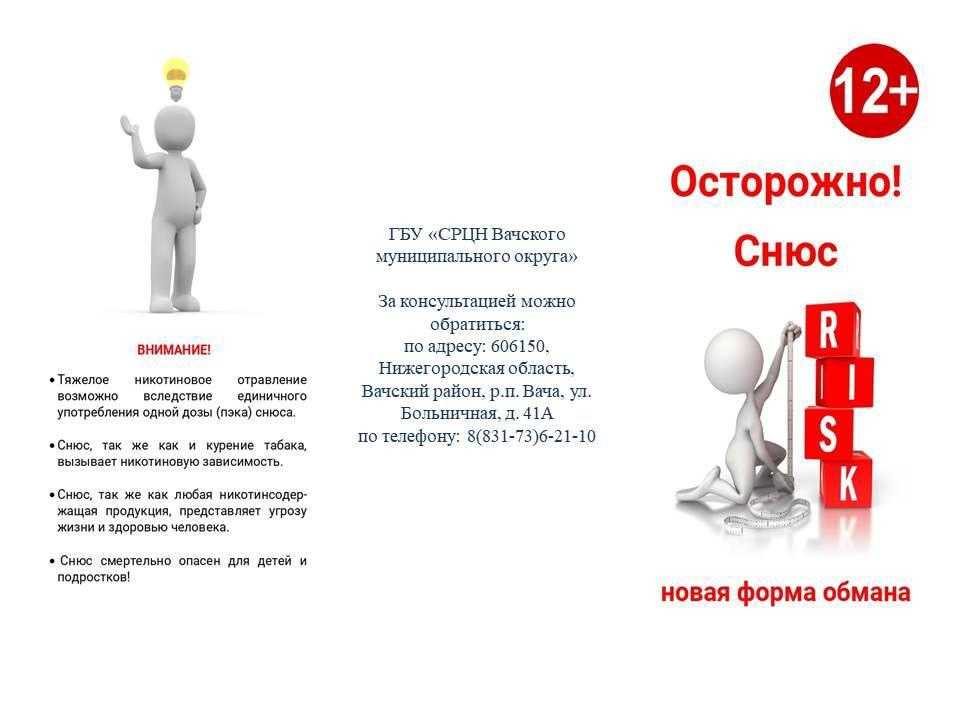 ВНИМАНИЕ!

• Тяжелое никотиновое отравление возможно вследствие единичного употребления одной дозы (пэка) снюса.

• Снюс, так же как и курение табака, вызывает никотиновую зависимость.

• Снюс, так же как любая никотинсодержащая продукция, представляет угрозу жизни и здоровью человека.

• Снюс смертельно опасен для детей и подростков!

ГБУ «СРЦН Вачского муниципального округа»

За консультацией можно обратиться:
по адресу: 606150, Нижегородская область, Вачский район, р.п. Вача, ул. Больничная, д. 41А
по телефону: 8(831-73)6-21-10

12+

Осторожно!

Снюс

R
I
S
K

новая форма обмана